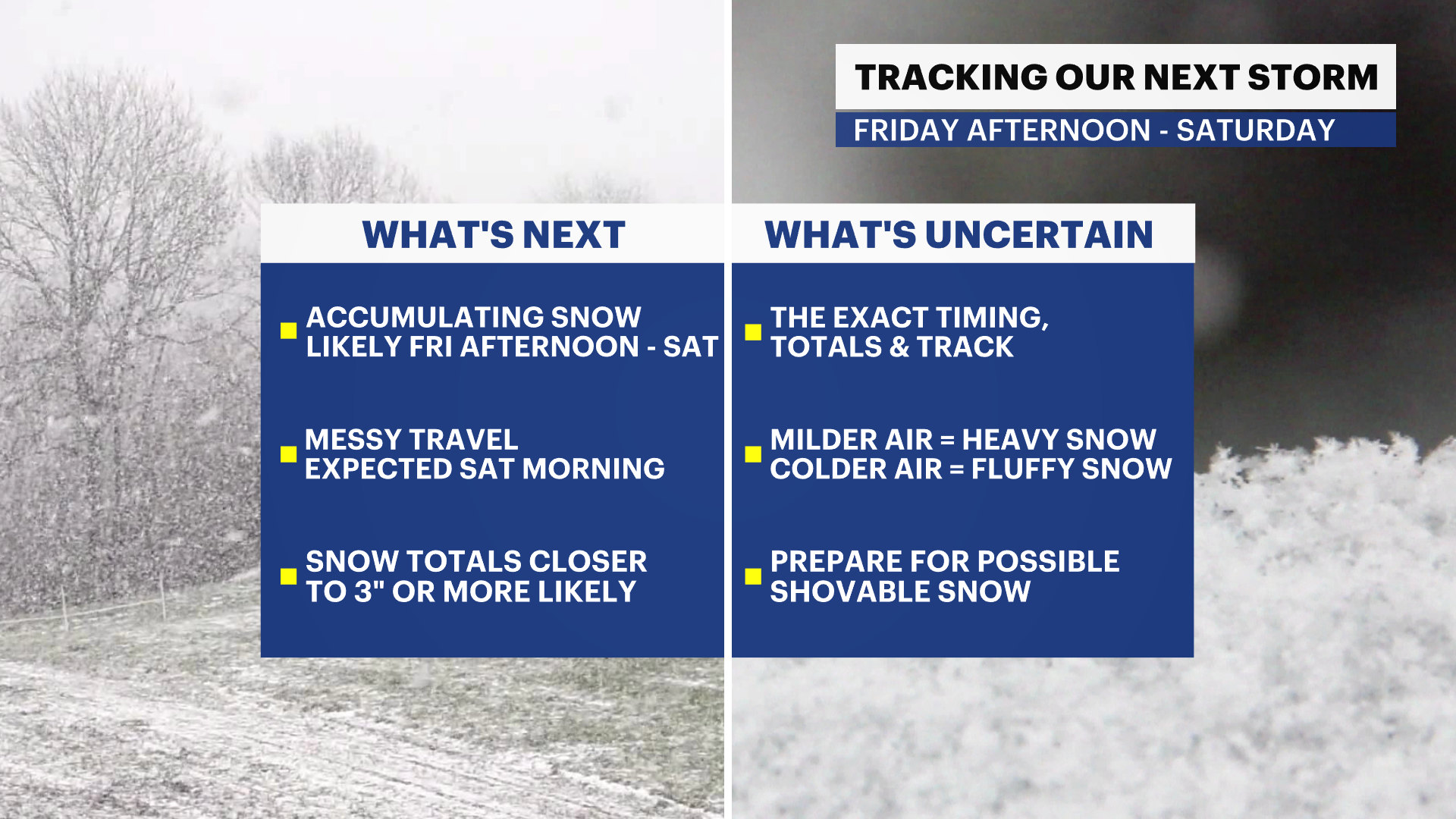 TRACKING OUR NEXT STORM
FRIDAY AFTERNOON - SATURDAY

WHAT'S NEXT

ACCUMULATING SNOW LIKELY FRI AFTERNOON - SAT

MESSY TRAVEL EXPECTED SAT MORNING

SNOW TOTALS CLOSER TO 3" OR MORE LIKELY

WHAT'S UNCERTAIN

THE EXACT TIMING, TOTALS & TRACK

MILDER AIR = HEAVY SNOW
COLDER AIR = FLUFFY SNOW

PREPARE FOR POSSIBLE SHOVABLE SNOW